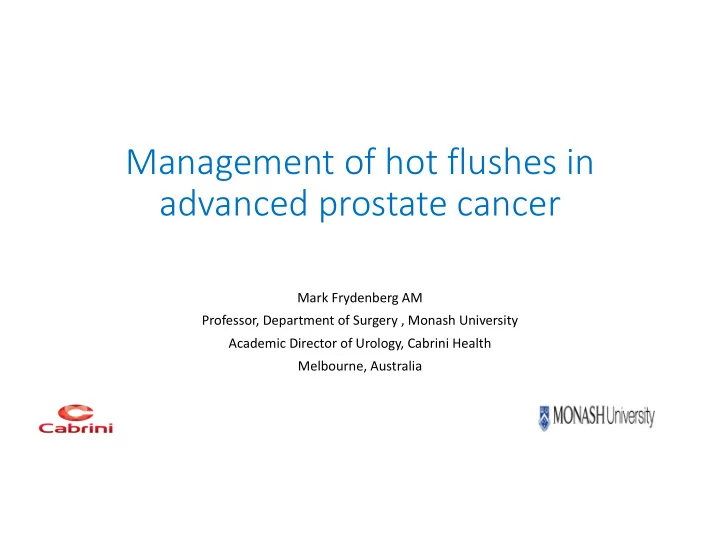 Management of hot flushes in advanced prostate cancer

Mark Frydenberg AM
Professor, Department of Surgery , Monash University
Academic Director of Urology, Cabrini Health
Melbourne, Australia

Cabrini

MONASH University